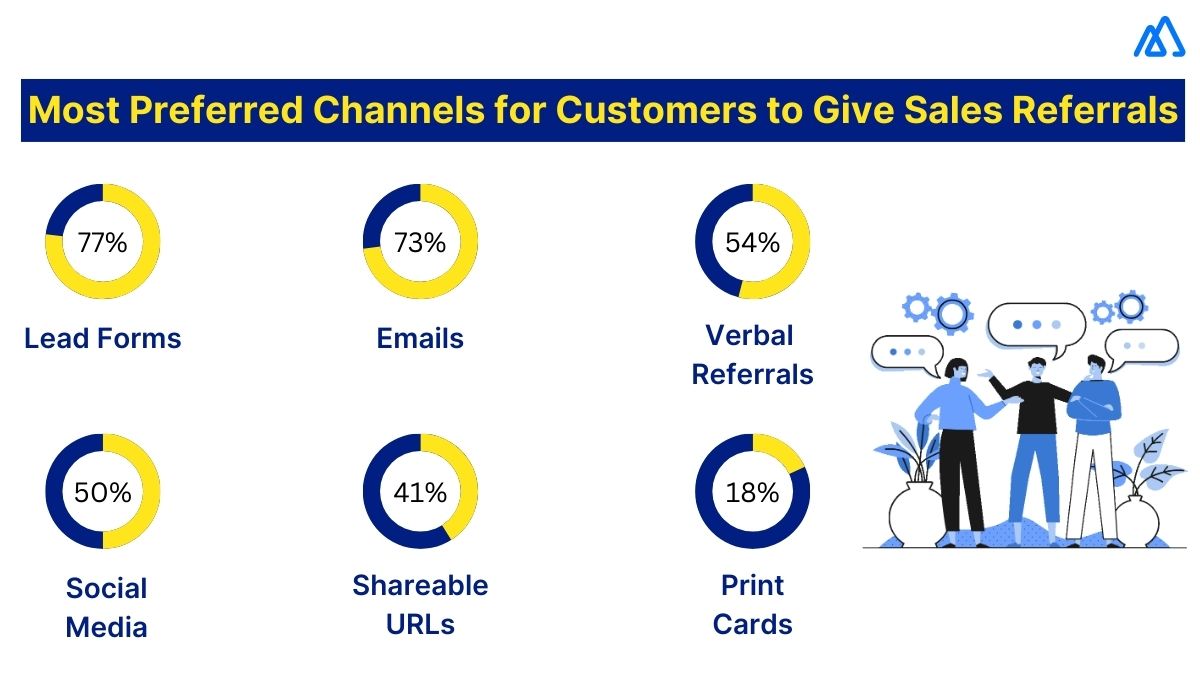 Most Preferred Channels for Customers to Give Sales Referrals

77%
Lead Forms

73%
Emails

54%
Verbal Referrals

50%
Social Media

41%
Shareable URLs

18%
Print Cards